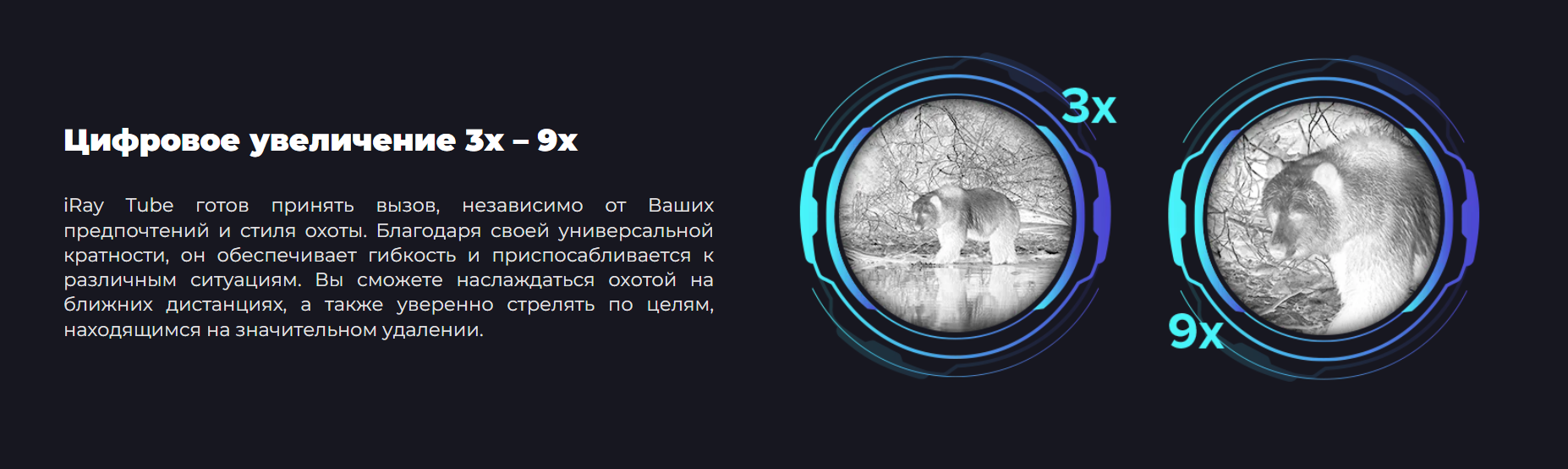 Цифровое увеличение 3x – 9x

iRay Tube готов принять вызов, независимо от Ваших предпочтений и стиля охоты. Благодаря своей универсальной кратности, он обеспечивает гибкость и приспосабливается к различным ситуациям. Вы сможете наслаждаться охотой на ближних дистанциях, а также уверенно стрелять по целям, находящимся на значительном удалении.

3x

9x